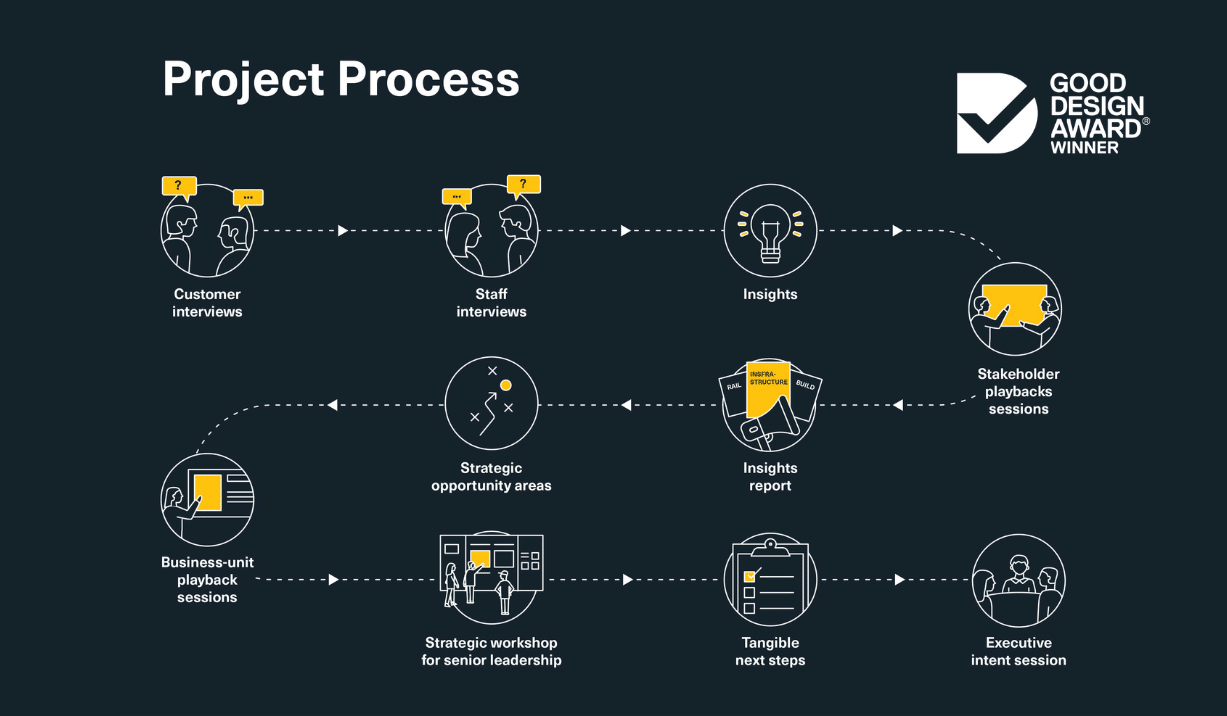 Project Process

GOOD DESIGN AWARD® WINNER

?

...

Customer interviews

...

?

Staff interviews

Insights

Stakeholder playbacks sessions

RAIL

INSFRA-STRUCTURE

BUILD

Insights report

Strategic opportunity areas

Business-unit playback sessions

Strategic workshop for senior leadership

Tangible next steps

Executive intent session